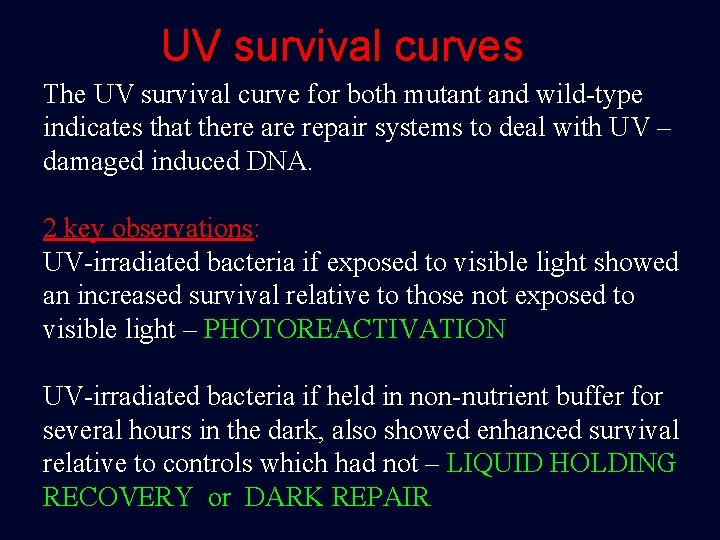 UV survival curves

The UV survival curve for both mutant and wild-type indicates that there are repair systems to deal with UV – damaged induced DNA.

2 key observations:
UV-irradiated bacteria if exposed to visible light showed an increased survival relative to those not exposed to visible light – PHOTOREACTIVATION

UV-irradiated bacteria if held in non-nutrient buffer for several hours in the dark, also showed enhanced survival relative to controls which had not – LIQUID HOLDING RECOVERY or DARK REPAIR